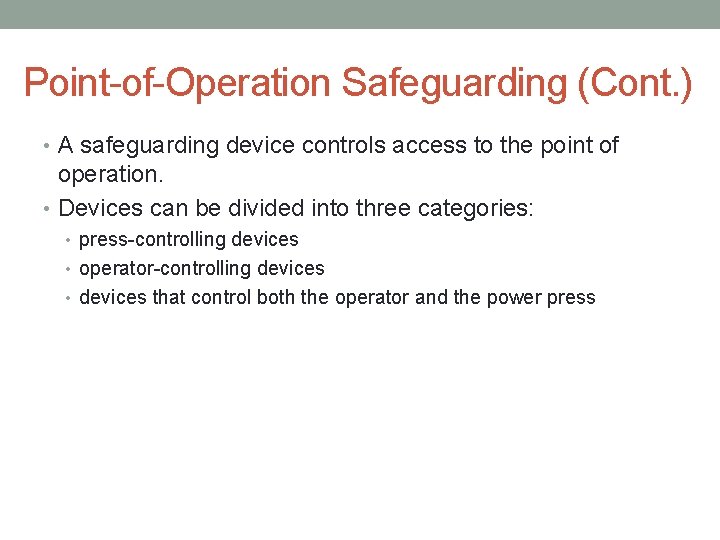 Point-of-Operation Safeguarding (Cont.)

• A safeguarding device controls access to the point of operation.
• Devices can be divided into three categories:
  • press-controlling devices
  • operator-controlling devices
  • devices that control both the operator and the power press